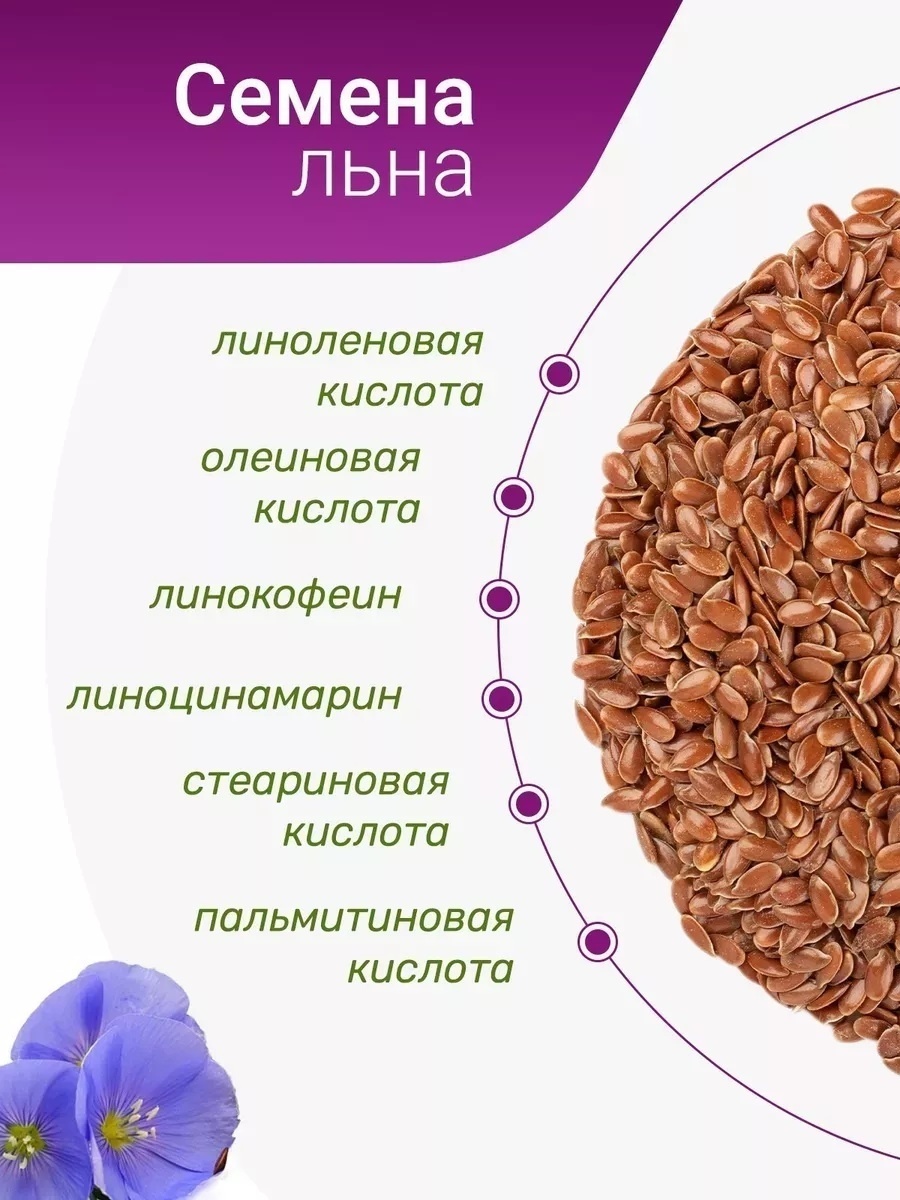 Семена
льна

линоленовая
кислота

олеиновая
кислота

линокофеин

линоцинамарин

стеариновая
кислота

пальмитиновая
кислота